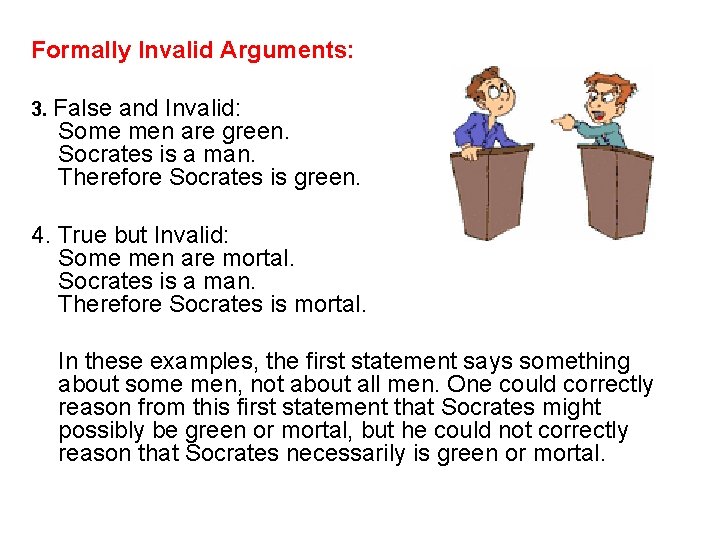 Formally Invalid Arguments:

3. False and Invalid:
Some men are green.
Socrates is a man.
Therefore Socrates is green.

4. True but Invalid:
Some men are mortal.
Socrates is a man.
Therefore Socrates is mortal.

In these examples, the first statement says something about some men, not about all men. One could correctly reason from this first statement that Socrates might possibly be green or mortal, but he could not correctly reason that Socrates necessarily is green or mortal.